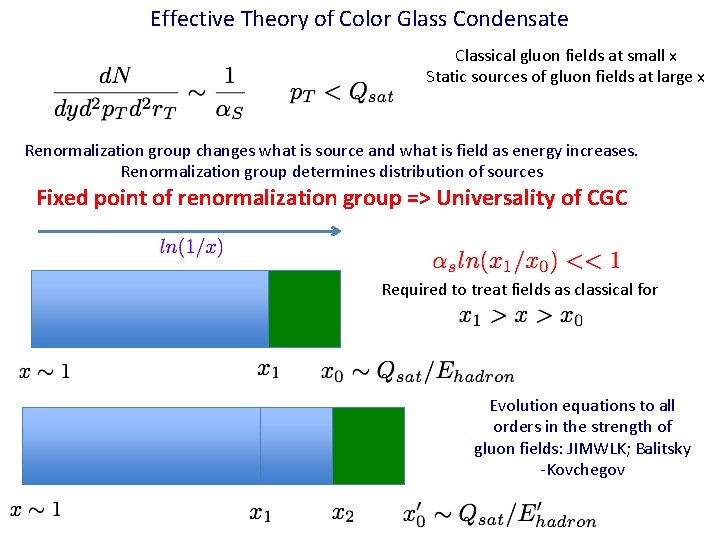 Effective Theory of Color Glass Condensate

$\frac{dN}{dyd^2p_Td^2r_T} \sim \frac{1}{\alpha_S}$ $p_T < Q_{sat}$

Classical gluon fields at small x
Static sources of gluon fields at large x

Renormalization group changes what is source and what is field as energy increases.
Renormalization group determines distribution of sources

Fixed point of renormalization group => Universality of CGC

$ln(1/x)$

$\alpha_s ln(x_1/x_0) << 1$

Required to treat fields as classical for

$x_1 > x > x_0$

$x \sim 1$ $x_1$ $x_0 \sim Q_{sat}/E_{hadron}$

Evolution equations to all orders in the strength of gluon fields: JIMWLK; Balitsky -Kovchegov

$x \sim 1$ $x_1$ $x_2$ $x_0' \sim Q_{sat}/E_{hadron}'$